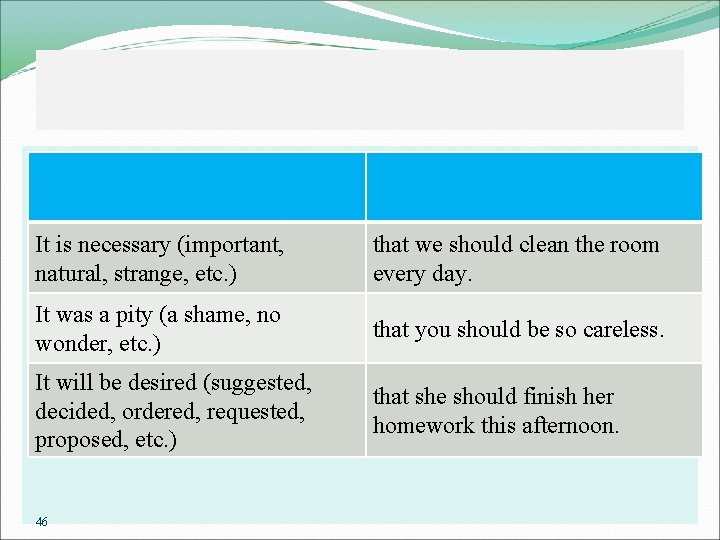 | | |
|---|---|
| It is necessary (important, natural, strange, etc.) | that we should clean the room every day. |
| It was a pity (a shame, no wonder, etc.) | that you should be so careless. |
| It will be desired (suggested, decided, ordered, requested, proposed, etc.) | that she should finish her homework this afternoon. |

46